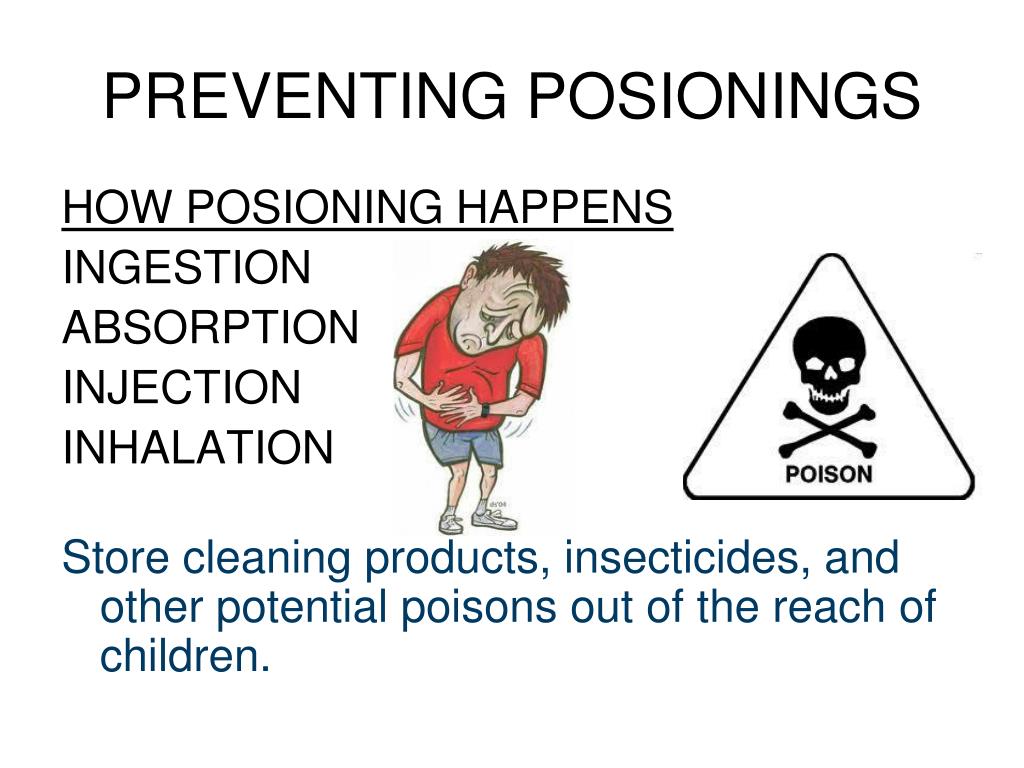 PREVENTING POSIONINGS

HOW POSIONING HAPPENS
INGESTION
ABSORPTION
INJECTION
INHALATION

POISON

Store cleaning products, insecticides, and other potential poisons out of the reach of children.